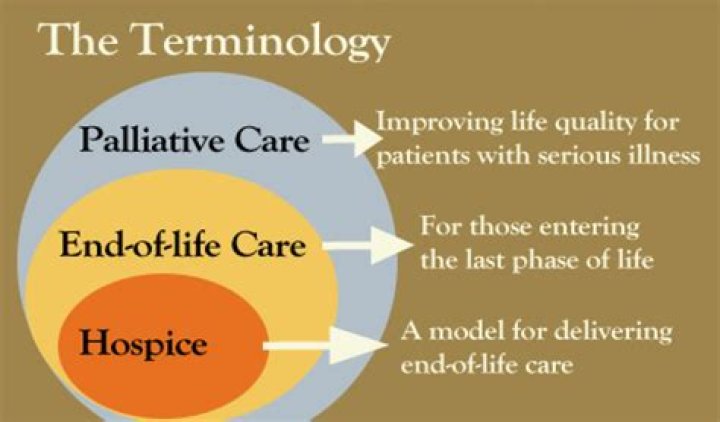 The Terminology

Palliative Care

Improving life quality for patients with serious illness

End-of-life Care

For those entering the last phase of life

Hospice

A model for delivering end-of-life care